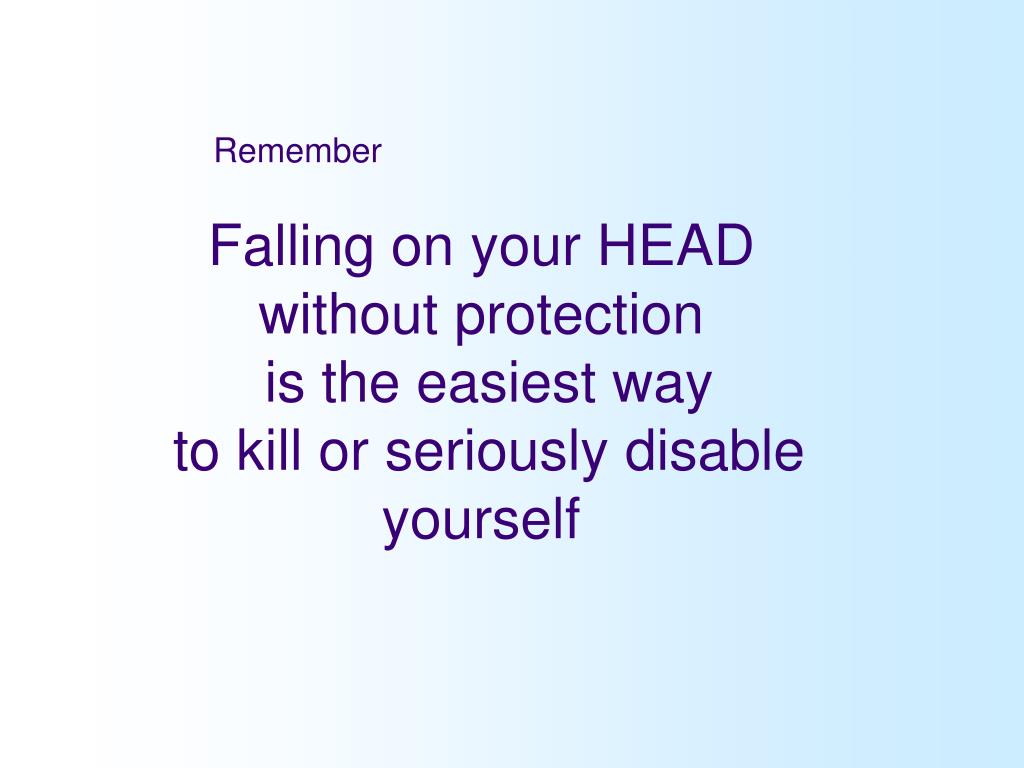 Remember

Falling on your HEAD without protection is the easiest way to kill or seriously disable yourself